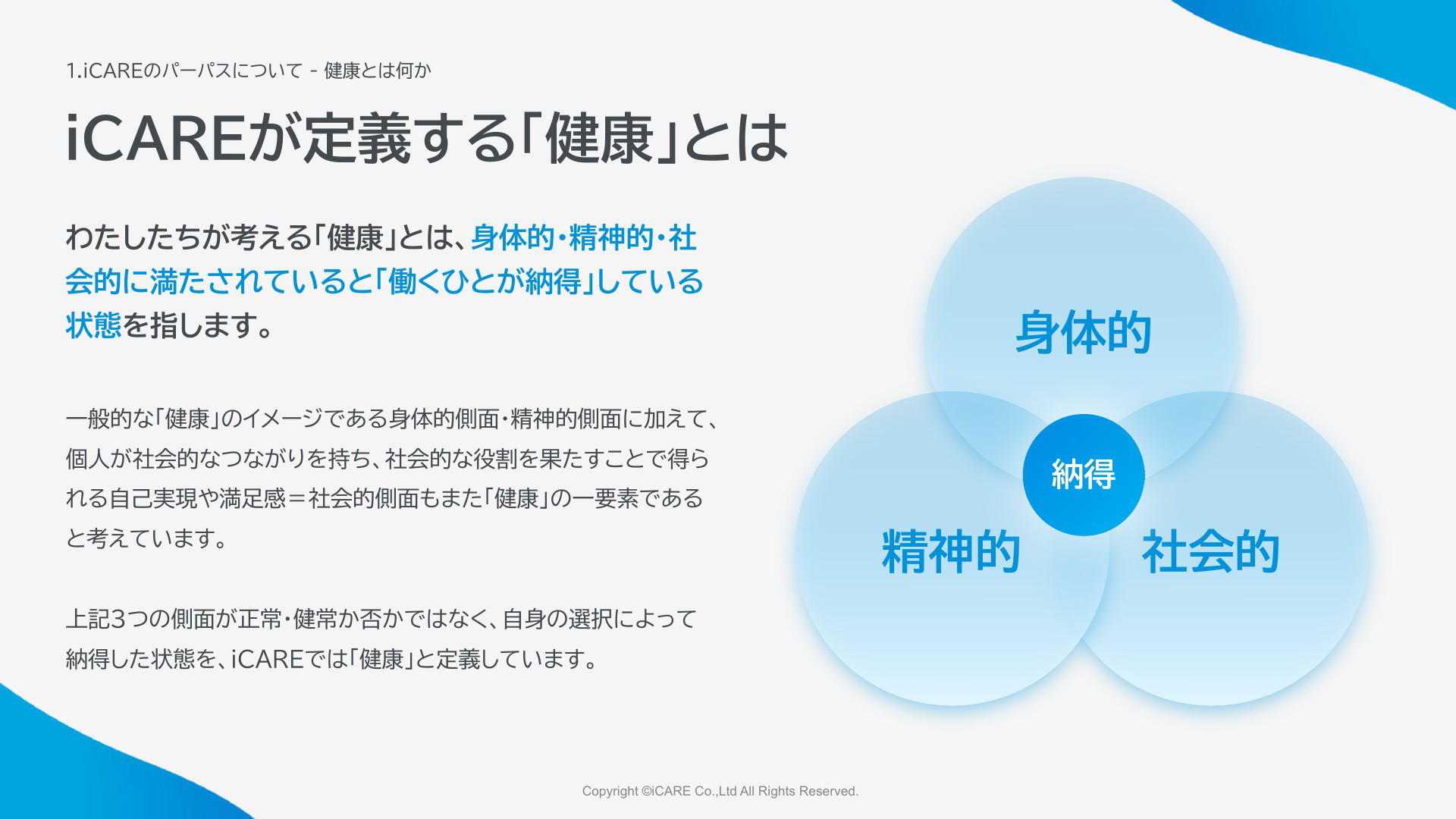 1.iCAREのパーパスについて - 健康とは何か

iCAREが定義する「健康」とは

わたしたちが考える「健康」とは、身体的・精神的・社会的に満たされていると「働くひとが納得」している状態を指します。

一般的な「健康」のイメージである身体的側面・精神的側面に加えて、個人が社会的なつながりを持ち、社会的な役割を果たすことで得られる自己実現や満足感＝社会的側面もまた「健康」の一要素であると考えています。

上記3つの側面が正常・健常か否かではなく、自身の選択によって納得した状態を、iCAREでは「健康」と定義しています。

身体的

納得

精神的

社会的

Copyright ©iCARE Co.,Ltd All Rights Reserved.